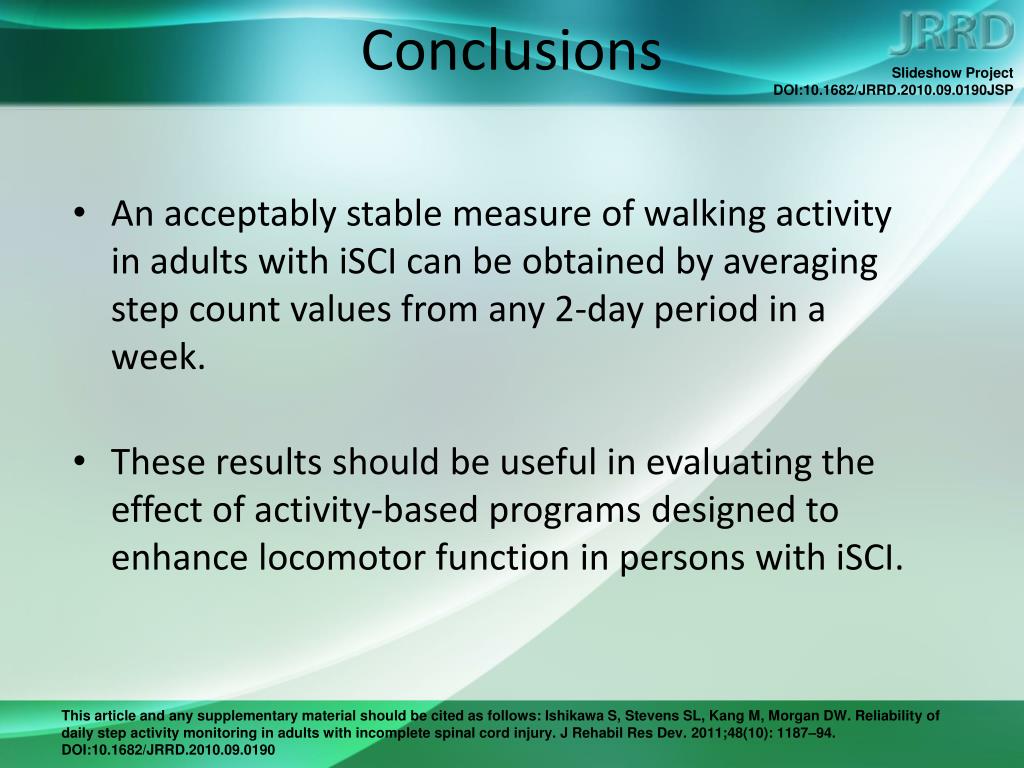 Conclusions

JRRD
Slideshow Project
DOI:10.1682/JRRD.2010.09.0190JSP

• An acceptably stable measure of walking activity in adults with iSCI can be obtained by averaging step count values from any 2-day period in a week.

• These results should be useful in evaluating the effect of activity-based programs designed to enhance locomotor function in persons with iSCI.

This article and any supplementary material should be cited as follows: Ishikawa S, Stevens SL, Kang M, Morgan DW. Reliability of daily step activity monitoring in adults with incomplete spinal cord injury. J Rehabil Res Dev. 2011;48(10): 1187–94. DOI:10.1682/JRRD.2010.09.0190